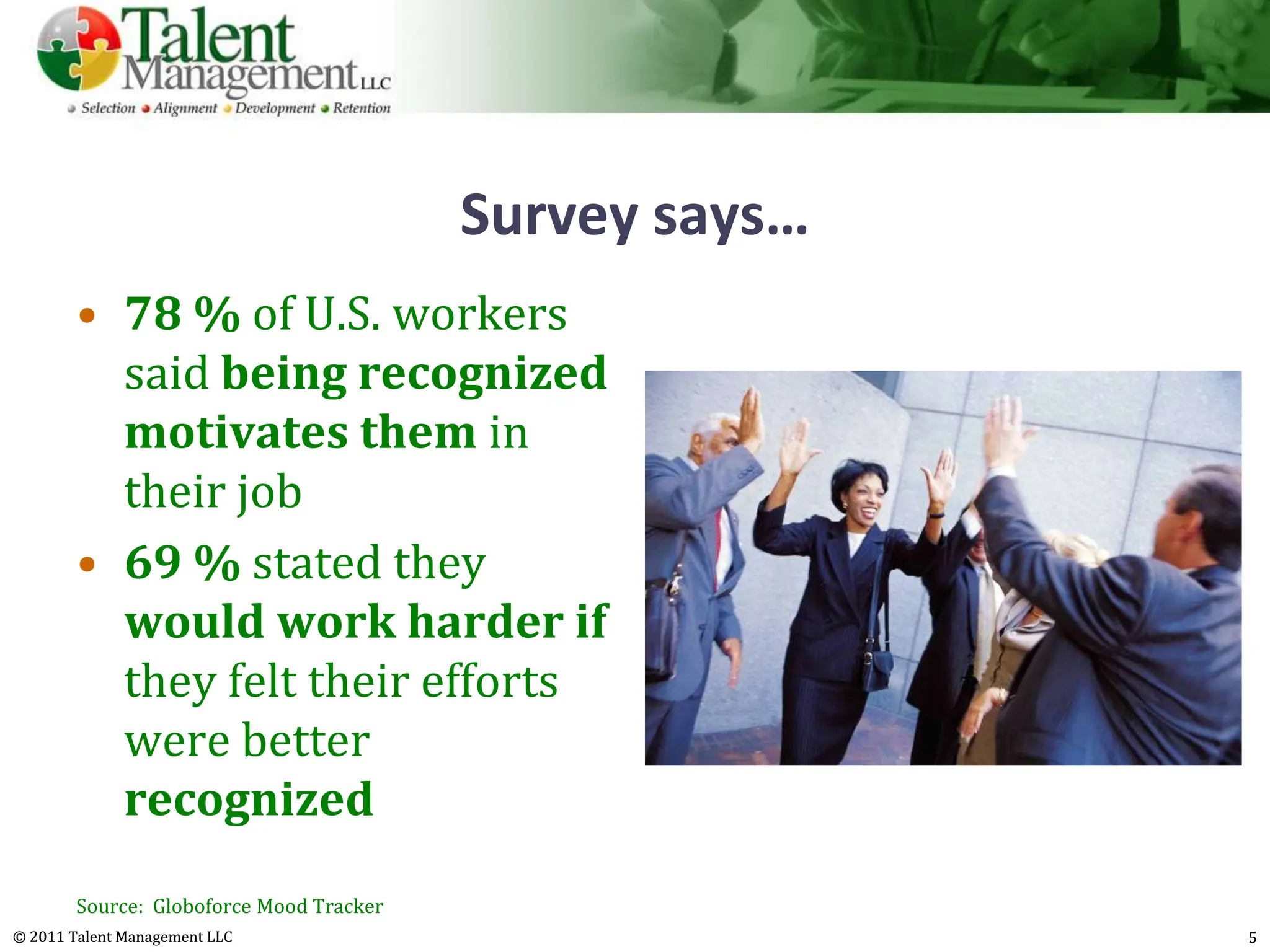 Talent Management LLC
Selection • Alignment • Development • Retention

Survey says…

• 78 % of U.S. workers said being recognized motivates them in their job

• 69 % stated they would work harder if they felt their efforts were better recognized

Source: Globoforce Mood Tracker

© 2011 Talent Management LLC

5